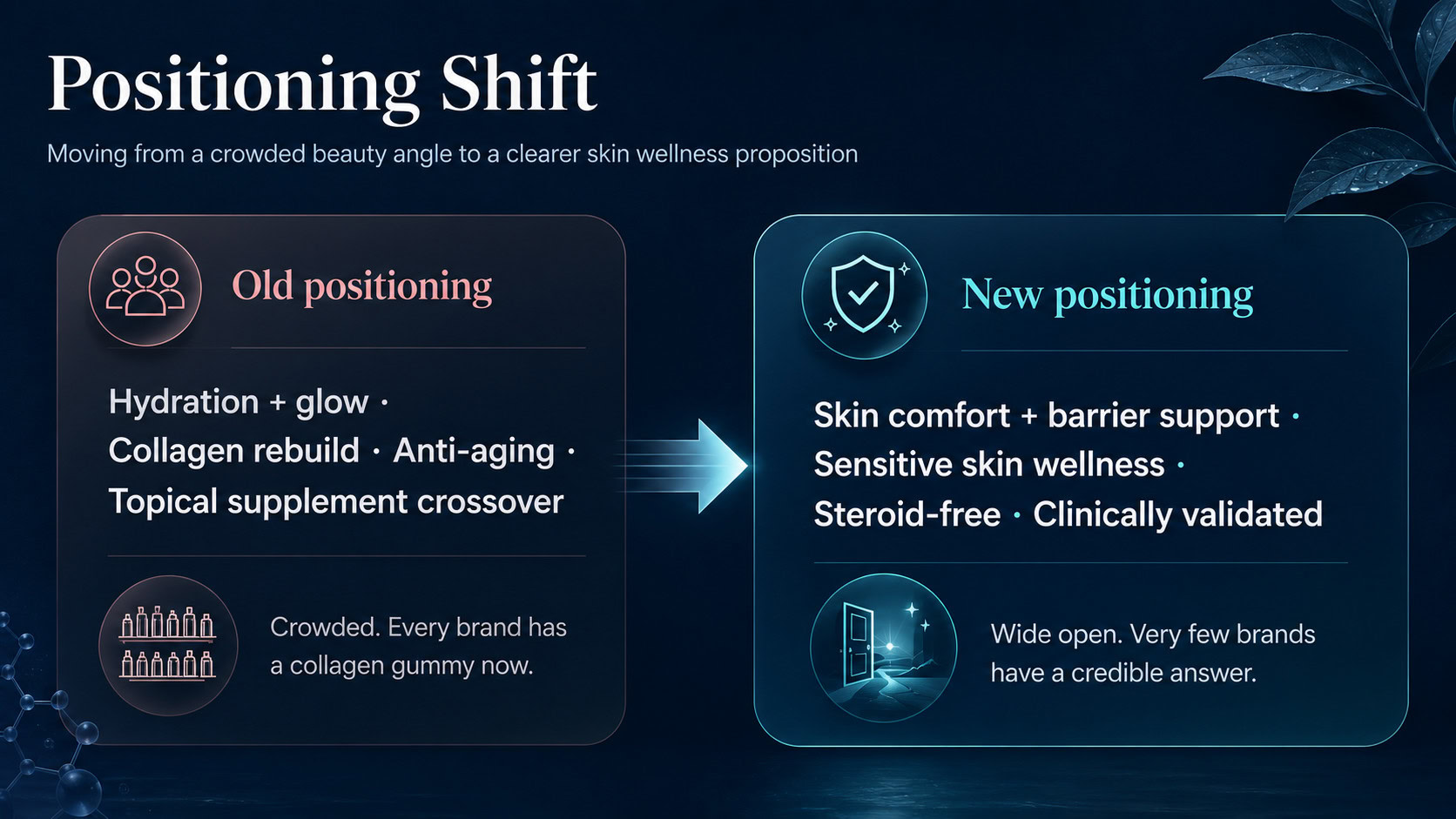 Positioning Shift

Moving from a crowded beauty angle to a clearer skin wellness proposition

Old positioning

Hydration + glow · Collagen rebuild · Anti-aging · Topical supplement crossover

Crowded. Every brand has a collagen gummy now.

New positioning

Skin comfort + barrier support · Sensitive skin wellness · Steroid-free · Clinically validated

Wide open. Very few brands have a credible answer.